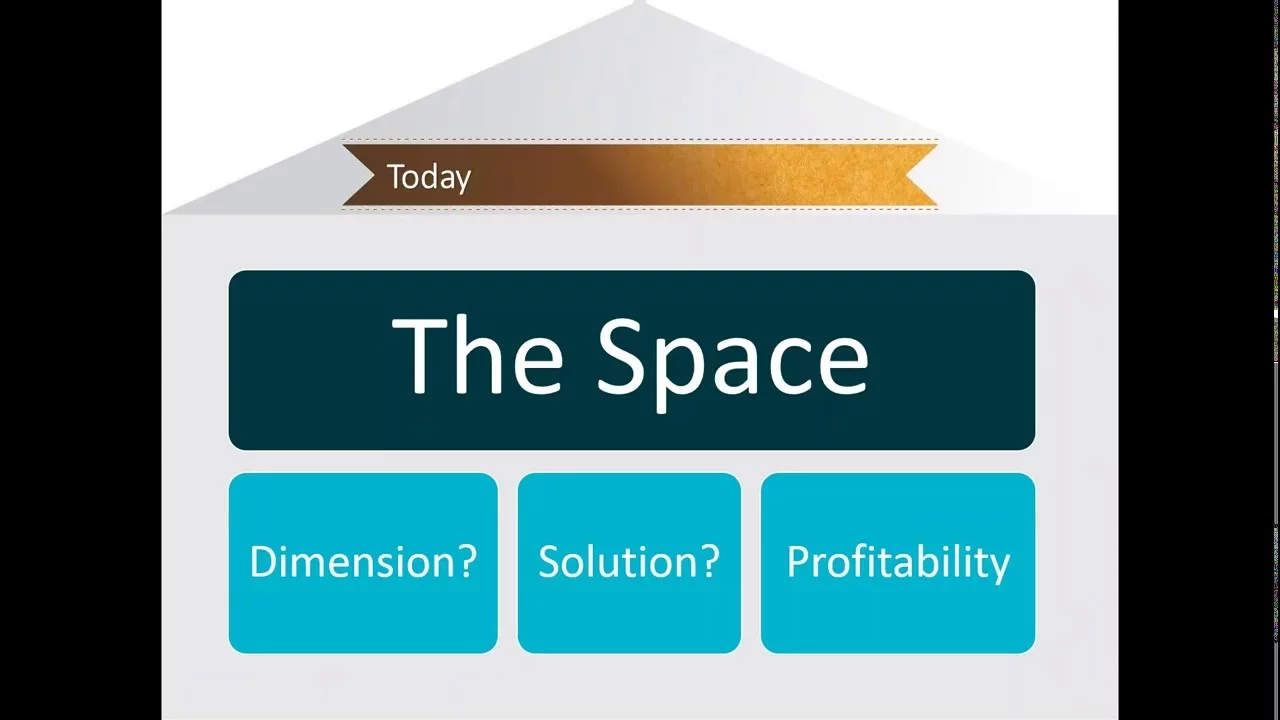 Today

The Space

Dimension?

Solution?

Profitability